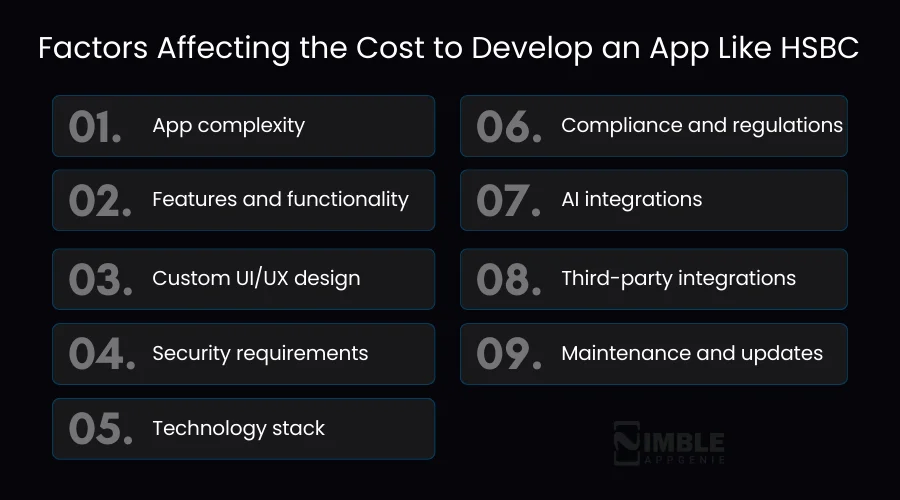 Factors Affecting the Cost to Develop an App Like HSBC

01. App complexity

02. Features and functionality

03. Custom UI/UX design

04. Security requirements

05. Technology stack

06. Compliance and regulations

07. AI integrations

08. Third-party integrations

09. Maintenance and updates

NIMBLE APPGENIE